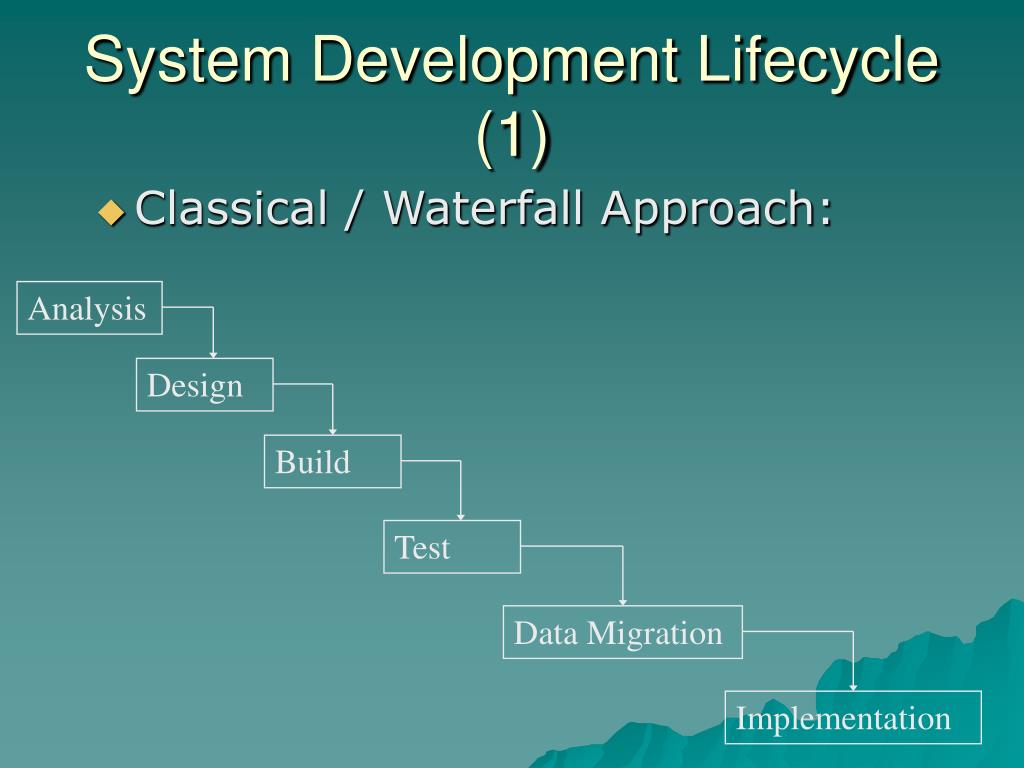 System Development Lifecycle (1)

Classical / Waterfall Approach:

Analysis

Design

Build

Test

Data Migration

Implementation